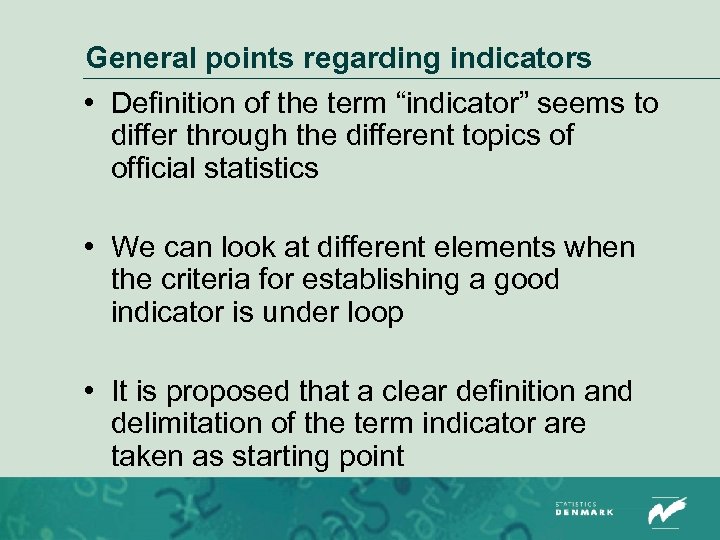 General points regarding indicators

• Definition of the term “indicator” seems to differ through the different topics of official statistics

• We can look at different elements when the criteria for establishing a good indicator is under loop

• It is proposed that a clear definition and delimitation of the term indicator are taken as starting point

STATISTICS DENMARK